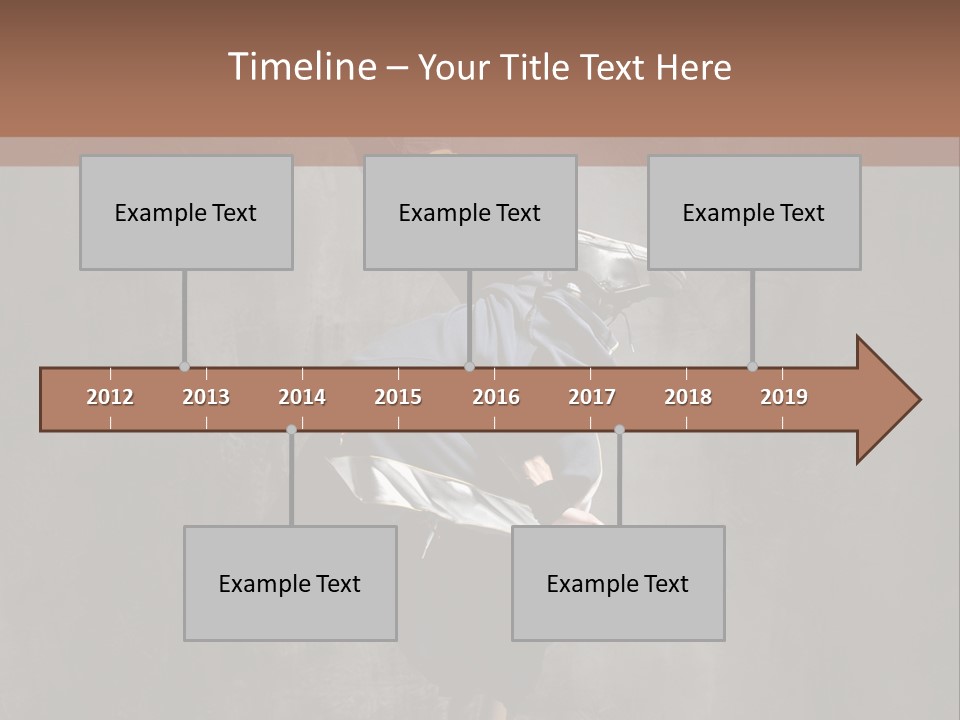 Timeline – Your Title Text Here

Example Text

Example Text

Example Text

2012 2013 2014 2015 2016 2017 2018 2019

Example Text

Example Text